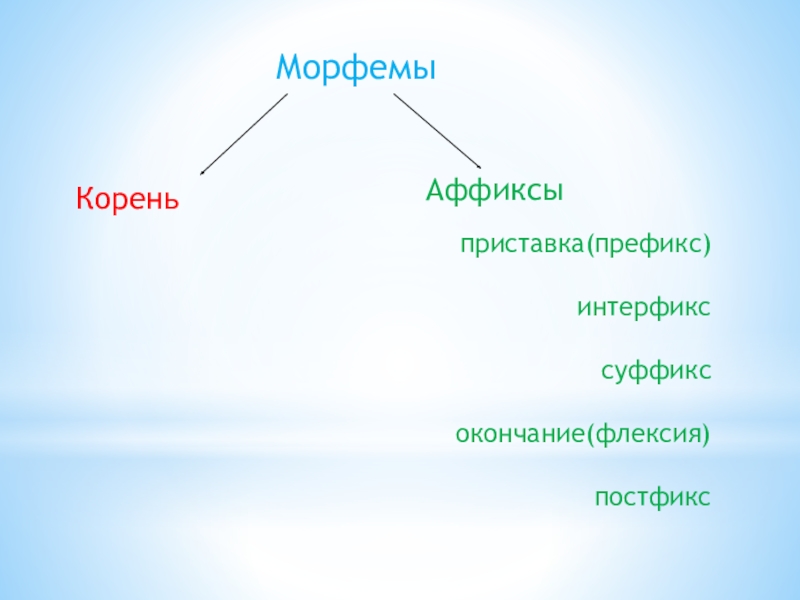 Морфемы

Корень

Аффиксы

приставка(префикс)

интерфикс

суффикс

окончание(флексия)

постфикс